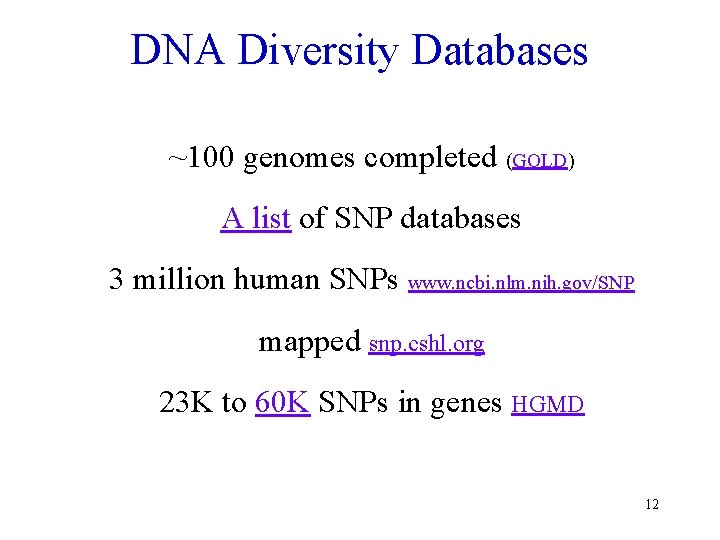 DNA Diversity Databases

~100 genomes completed (GOLD)

A list of SNP databases

3 million human SNPs www.ncbi.nlm.nih.gov/SNP

mapped snp.cshl.org

23K to 60K SNPs in genes HGMD

12